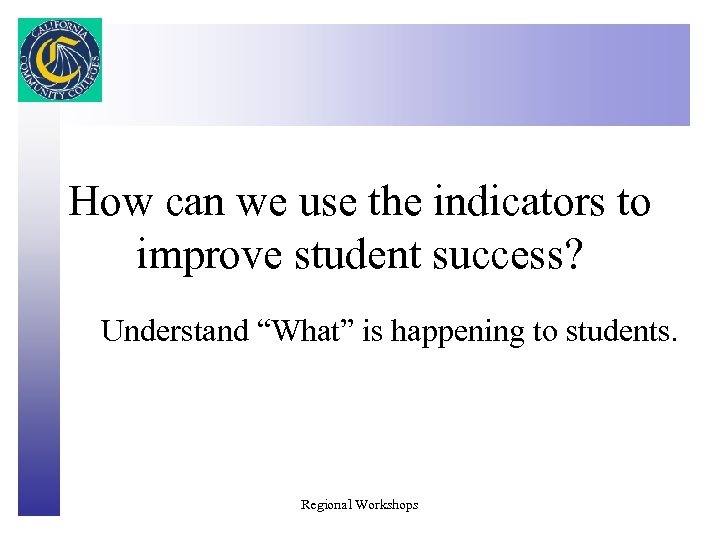 CALIFORNIA COMMUNITY COLLEGES

How can we use the indicators to improve student success?

Understand “What” is happening to students.

Regional Workshops